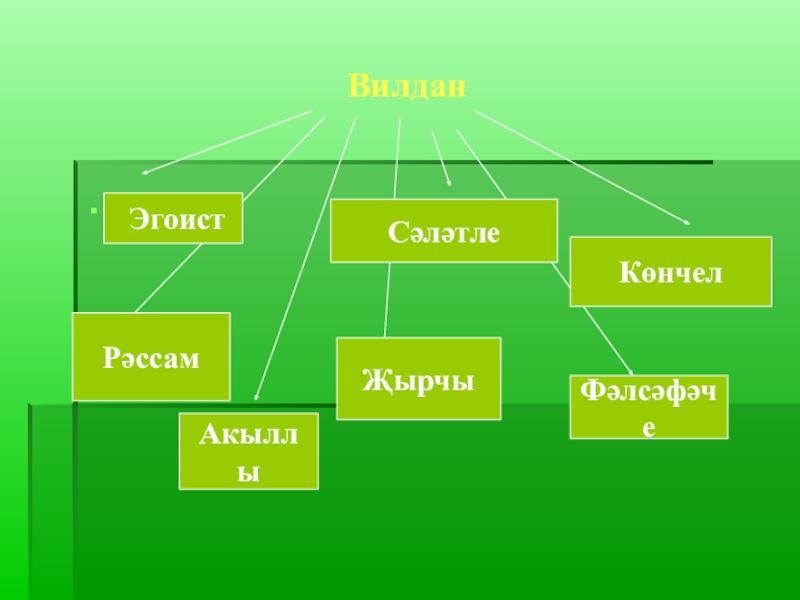 Вилдан

Эгоист

Сәләтле

Көнчел

Рәссам

Җырчы

Фәлсәфәче

Акыллы